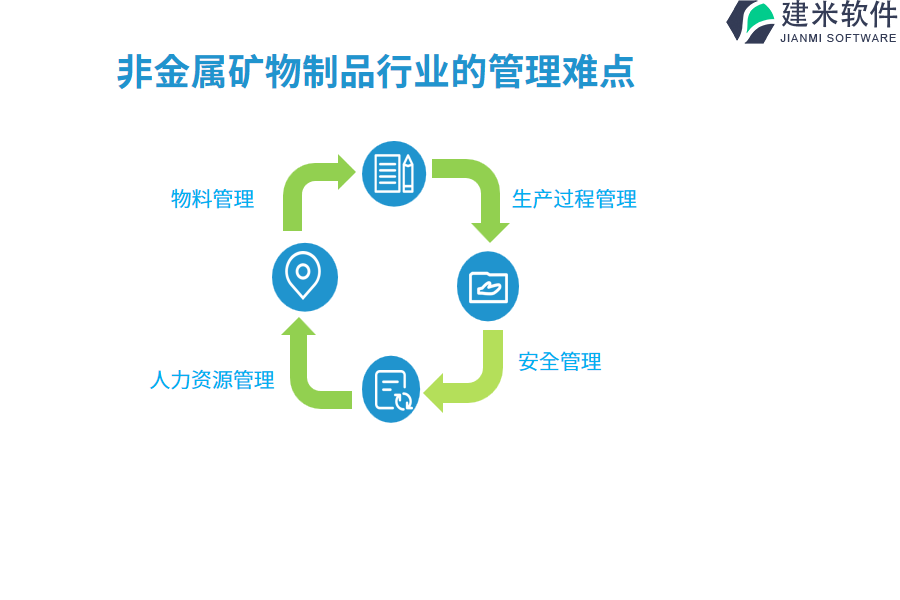 建米软件
JIANMI SOFTWARE

非金属矿物制品行业的管理难点

物料管理

生产过程管理

安全管理

人力资源管理